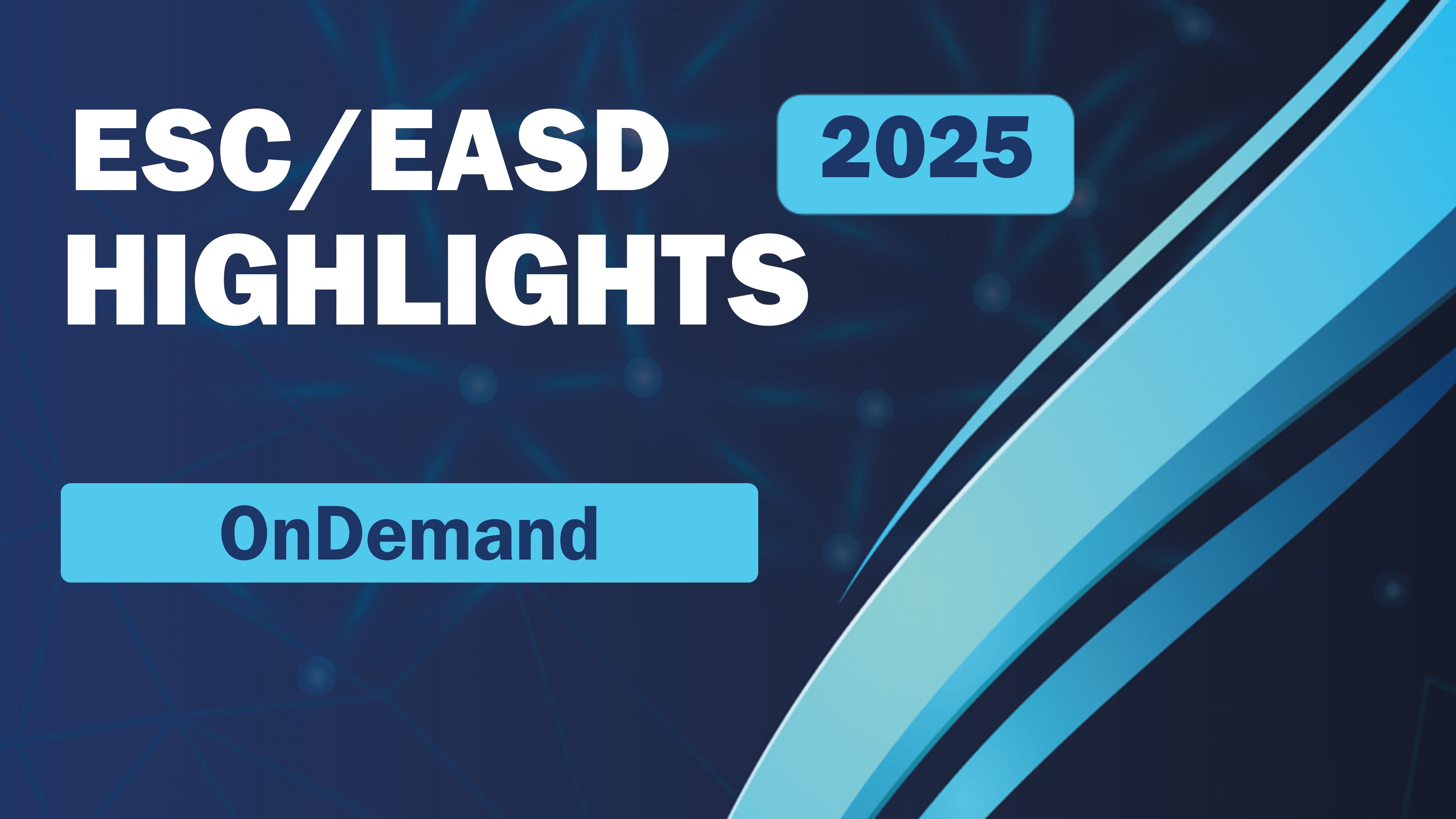 ESC/EASD

2025

HIGHLIGHTS

OnDemand